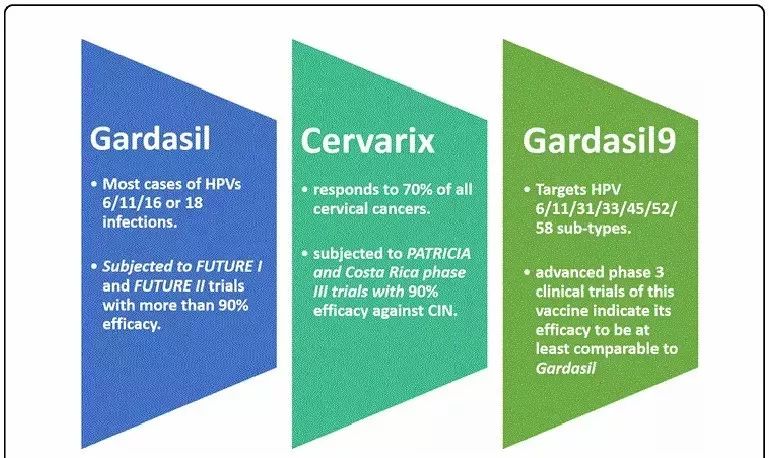 Gardasil

• Most cases of HPVs 6/11/16 or 18 infections.

• Subjected to FUTURE I and FUTURE II trials with more than 90% efficacy.

Cervarix

• responds to 70% of all cervical cancers.

• subjected to PATRICIA and Costa Rica phase III trials with 90% efficacy against CIN.

Gardasil9

• Targets HPV 6/11/31/33/45/52/58 sub-types.

• advanced phase 3 clinical trials of this vaccine indicate its efficacy to be at least comparable to Gardasil